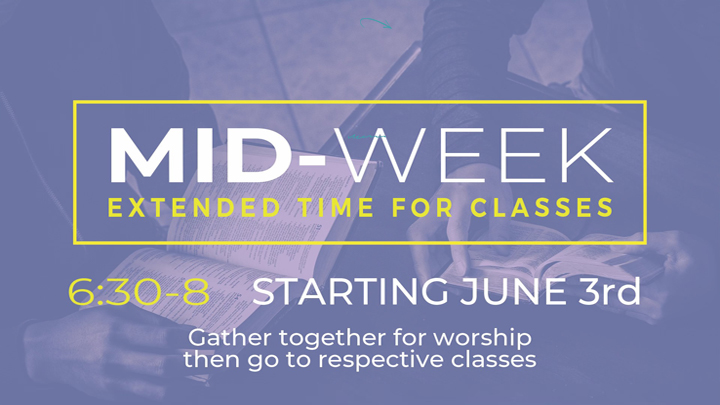 MID-WEEK
EXTENDED TIME FOR CLASSES

6:30-8 STARTING JUNE 3rd

Gather together for worship then go to respective classes